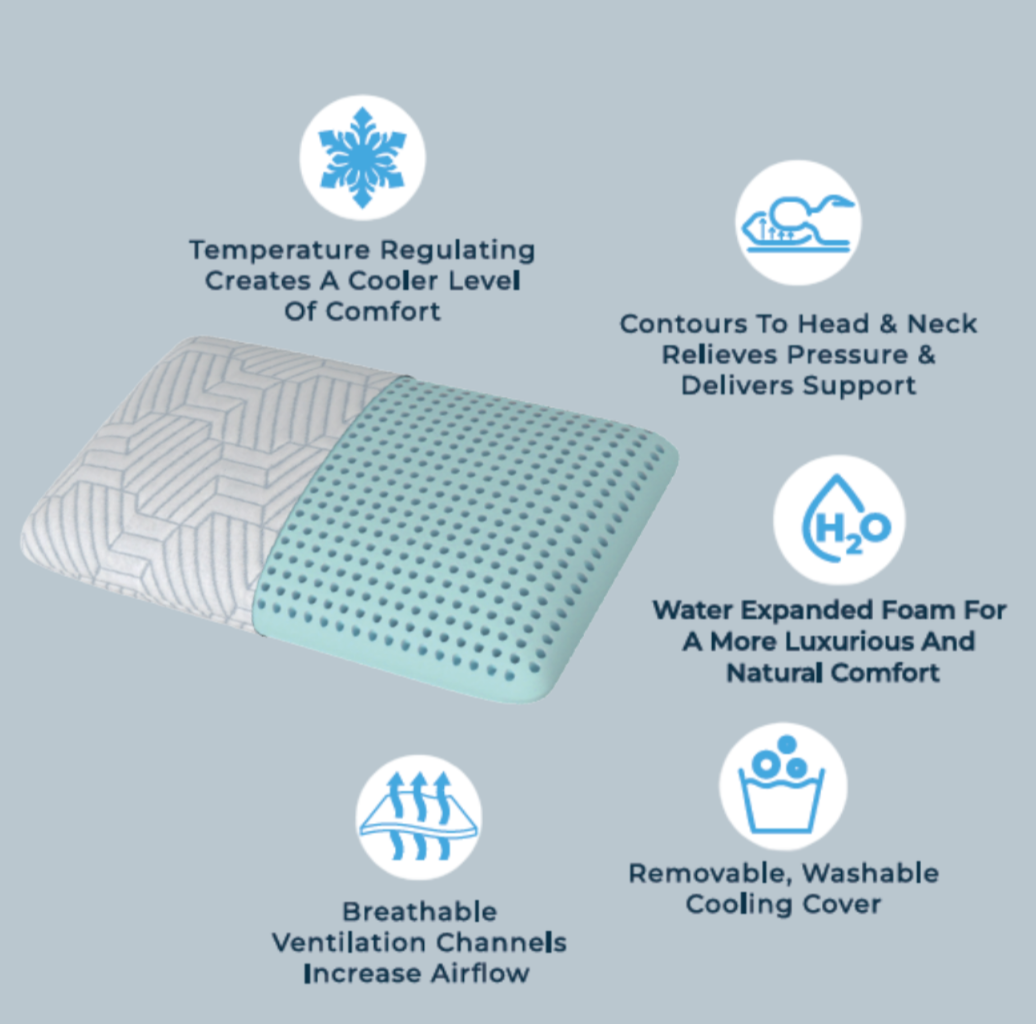 Temperature Regulating Creates A Cooler Level Of Comfort

Contours To Head & Neck Relieves Pressure & Delivers Support

$H_2O$

Water Expanded Foam For A More Luxurious And Natural Comfort

Removable, Washable Cooling Cover

Breathable Ventilation Channels Increase Airflow